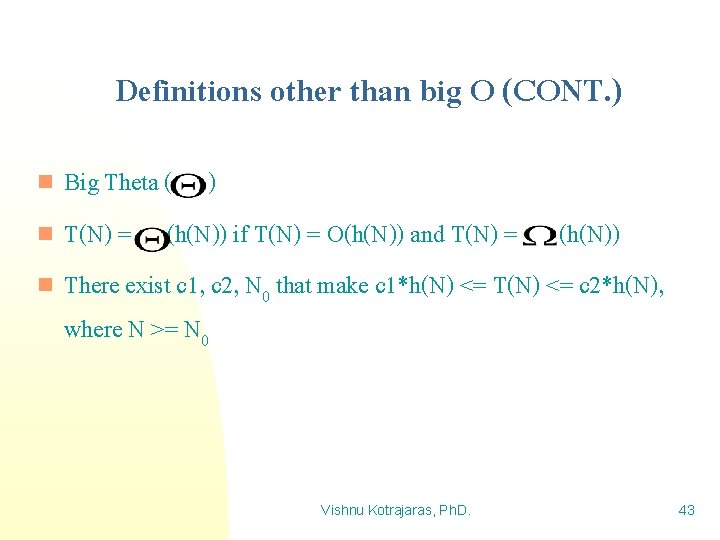 Definitions other than big O (CONT.)

Big Theta ($\Theta$)

T(N) = $\Theta$(h(N)) if T(N) = O(h(N)) and T(N) = $\Omega$(h(N))

There exist c1, c2, $N_0$ that make c1*h(N) <= T(N) <= c2*h(N), where N >= $N_0$

Vishnu Kotrajaras, PhD.

43